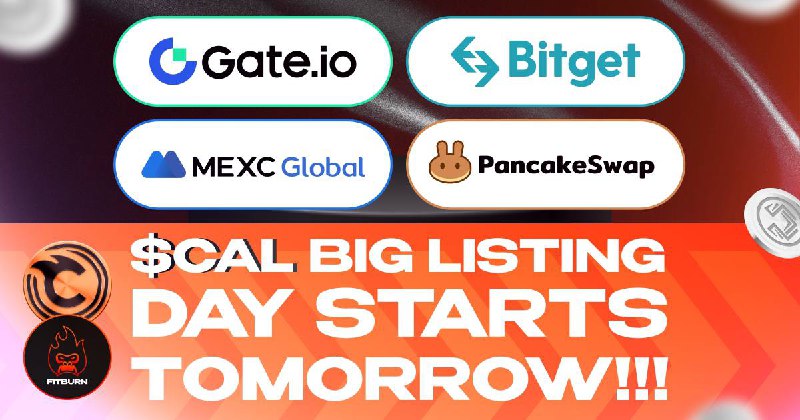 Gate.io

Bitget

MEXC Global

PancakeSwap

$CAL BIG LISTING DAY STARTS TOMORROW!!!

FITBURN